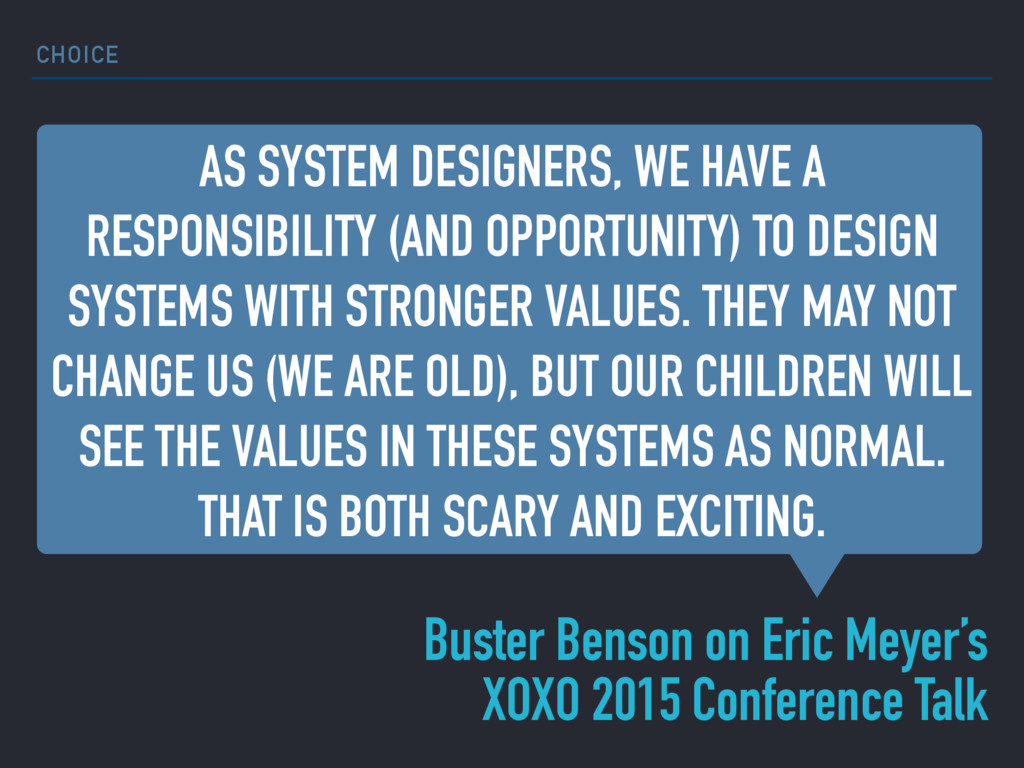 CHOICE

AS SYSTEM DESIGNERS, WE HAVE A RESPONSIBILITY (AND OPPORTUNITY) TO DESIGN SYSTEMS WITH STRONGER VALUES. THEY MAY NOT CHANGE US (WE ARE OLD), BUT OUR CHILDREN WILL SEE THE VALUES IN THESE SYSTEMS AS NORMAL. THAT IS BOTH SCARY AND EXCITING.

Buster Benson on Eric Meyer's XOXO 2015 Conference Talk